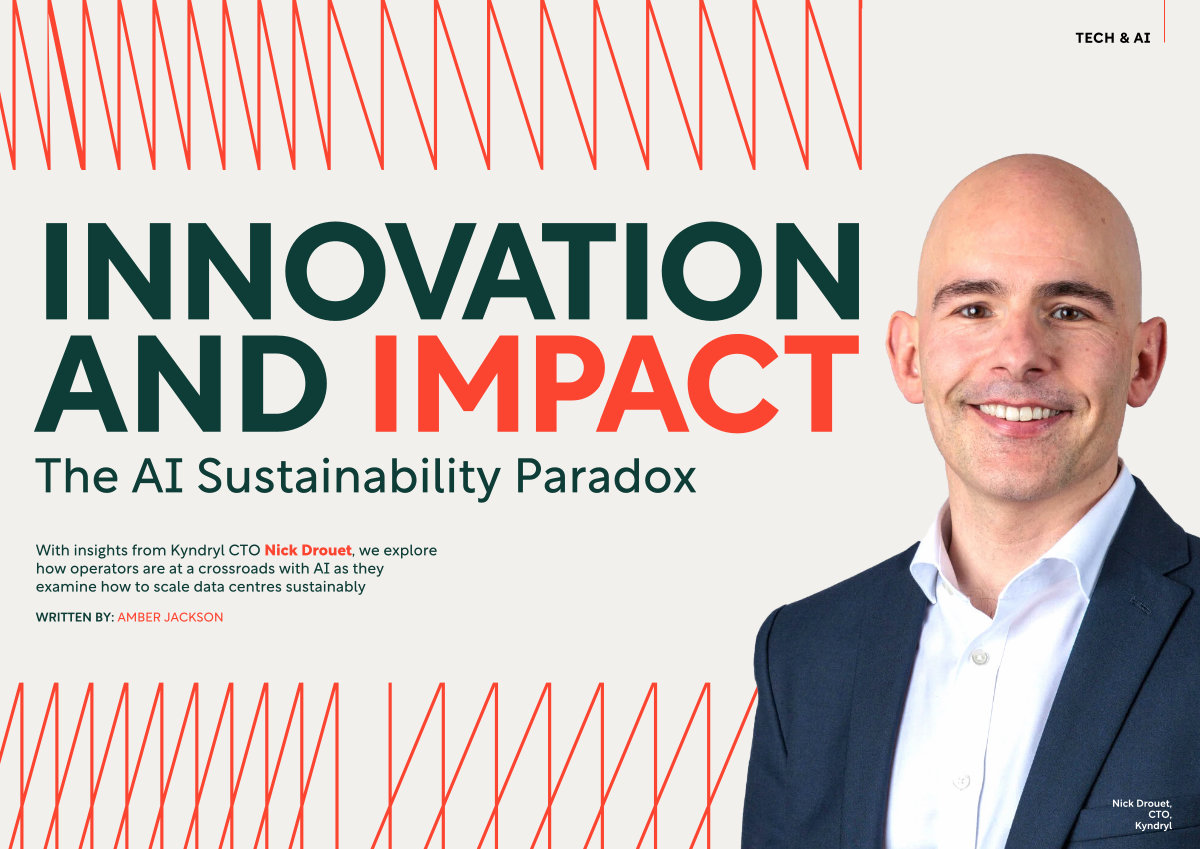 TECH & AI

INNOVATION AND IMPACT

The AI Sustainability Paradox

With insights from Kyndryl CTO Nick Drouet, we explore how operators are at a crossroads with AI as they examine how to scale data centres sustainably

WRITTEN BY: AMBER JACKSON

Nick Drouet, CTO, Kyndryl